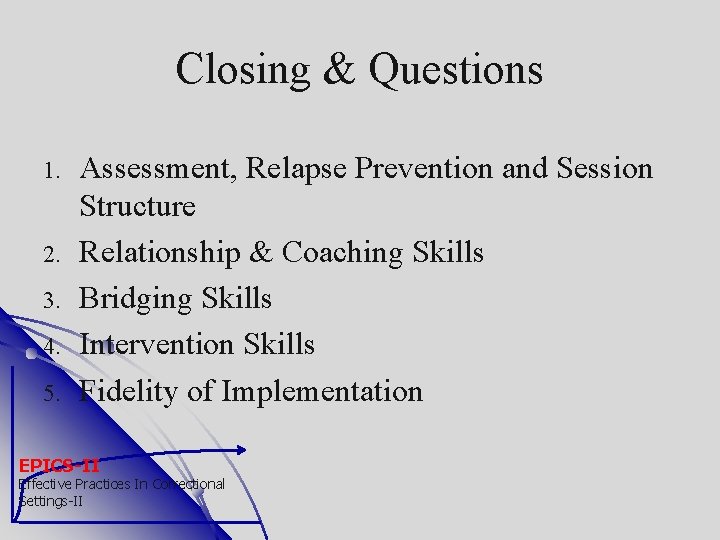 Closing & Questions

1. Assessment, Relapse Prevention and Session Structure
2. Relationship & Coaching Skills
3. Bridging Skills
4. Intervention Skills
5. Fidelity of Implementation

EPICS-II
Effective Practices In Correctional Settings-II